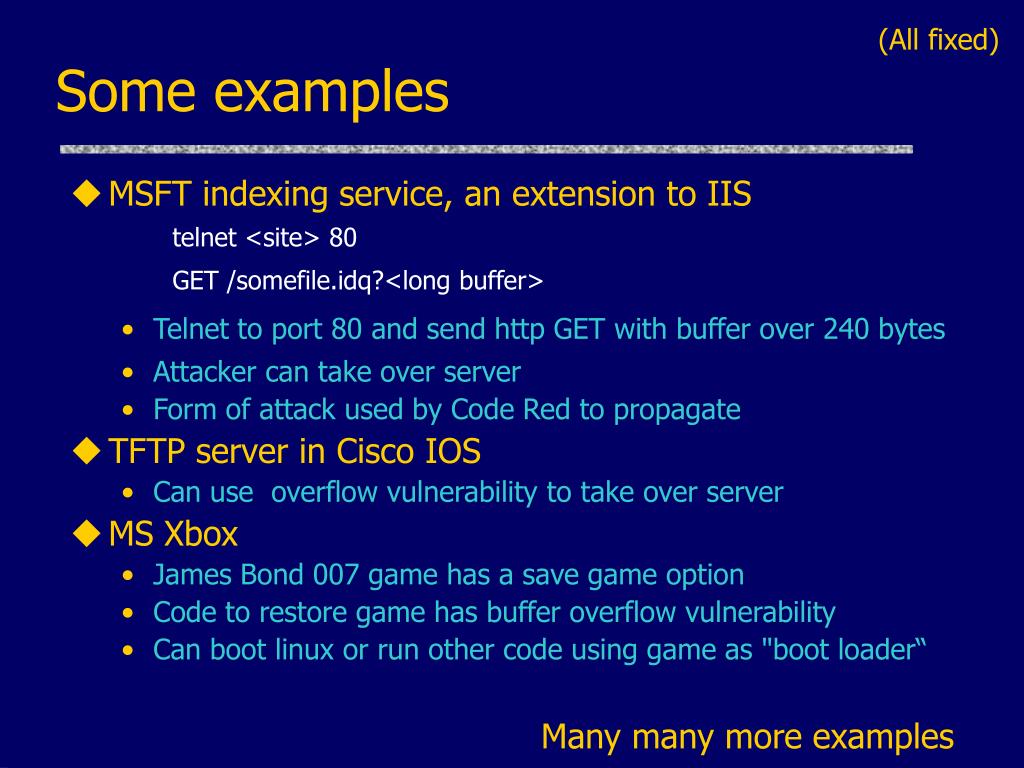 (All fixed)

Some examples

◆ MSFT indexing service, an extension to IIS

telnet <site> 80

GET /somefile.idq?<long buffer>

• Telnet to port 80 and send http GET with buffer over 240 bytes
• Attacker can take over server
• Form of attack used by Code Red to propagate

◆ TFTP server in Cisco IOS

• Can use  overflow vulnerability to take over server

◆ MS Xbox

• James Bond 007 game has a save game option
• Code to restore game has buffer overflow vulnerability
• Can boot linux or run other code using game as "boot loader“

Many many more examples